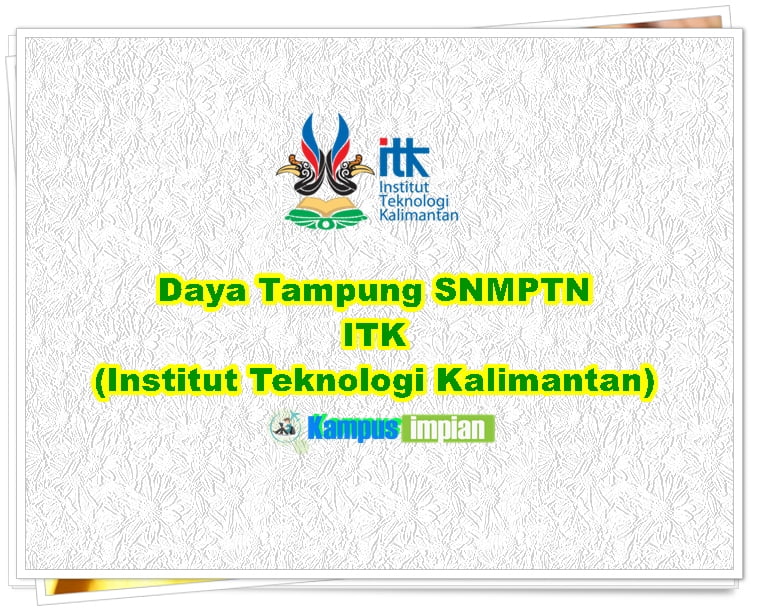 itk
Institut
Teknologi
Kalimantan

Daya Tampung SNMPTN
ITK
(Institut Teknologi Kalimantan)

Kampus impian